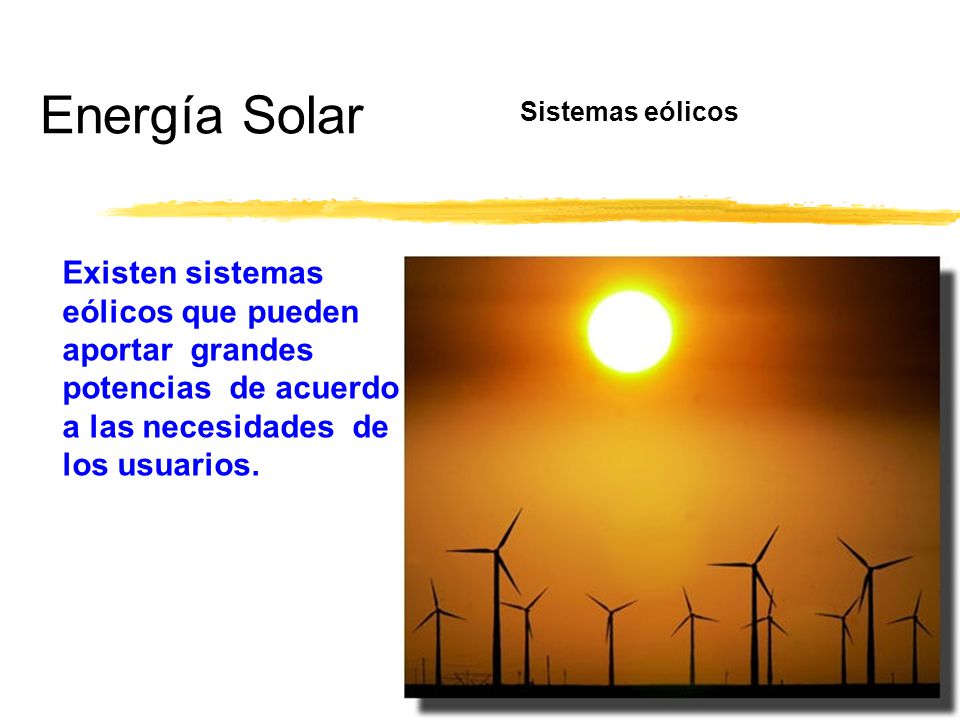 Energía Solar

Sistemas eólicos

Existen sistemas eólicos que pueden aportar grandes potencias de acuerdo a las necesidades de los usuarios.